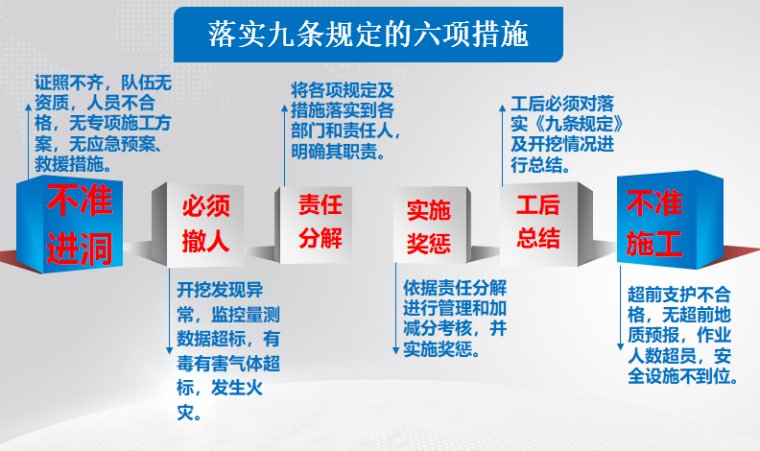 落实九条规定的六项措施

证照不齐，队伍无资质，人员不合格，无专项施工方案，无应急预案、救援措施。

不准进洞

必须撤人

开挖发现异常，监控量测数据超标，有毒有害气体超标，发生火灾。

将各项规定及措施落实到各部门和责任人，明确其职责。

责任分解

实施奖惩

依据责任分解进行管理和加减分考核，并实施奖惩。

工后必须对落实《九条规定》及开挖情况进行总结。

工后总结

不准施工

超前支护不合格，无超前地质预报，作业人数超员，安全设施不到位。